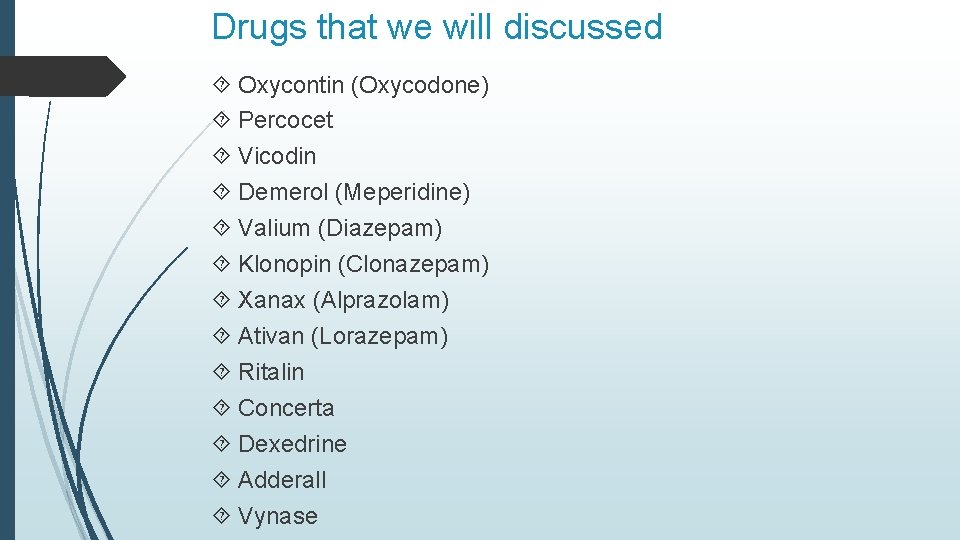 Drugs that we will discussed

Oxycontin (Oxycodone)
Percocet
Vicodin
Demerol (Meperidine)
Valium (Diazepam)
Klonopin (Clonazepam)
Xanax (Alprazolam)
Ativan (Lorazepam)
Ritalin
Concerta
Dexedrine
Adderall
Vynase